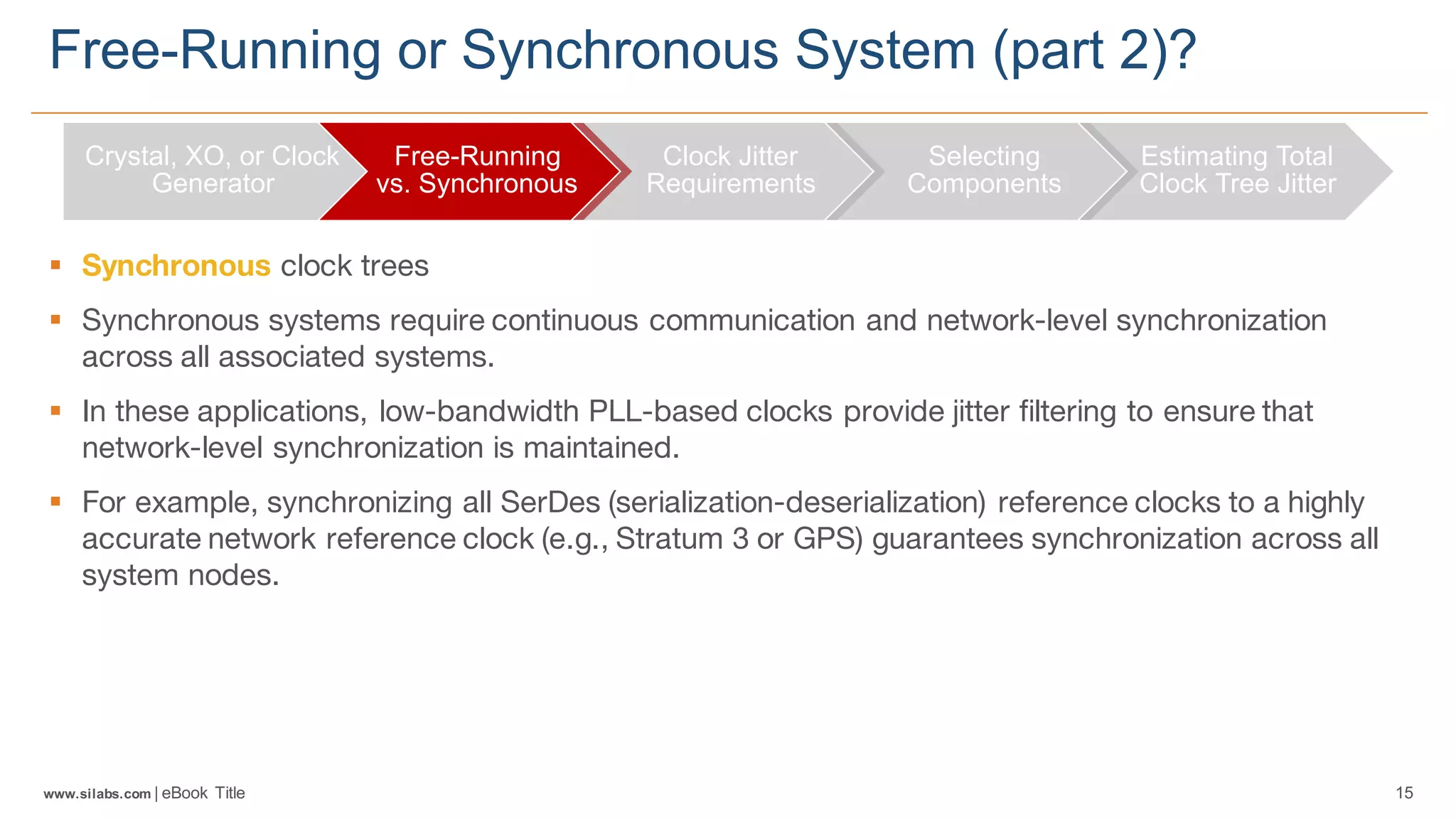 Free-Running or Synchronous System (part 2)?

Crystal, XO, or Clock Generator

Free-Running vs. Synchronous

Clock Jitter Requirements

Selecting Components

Estimating Total Clock Tree Jitter

▪ Synchronous clock trees

▪ Synchronous systems require continuous communication and network-level synchronization across all associated systems.

▪ In these applications, low-bandwidth PLL-based clocks provide jitter filtering to ensure that network-level synchronization is maintained.

▪ For example, synchronizing all SerDes (serialization-deserialization) reference clocks to a highly accurate network reference clock (e.g., Stratum 3 or GPS) guarantees synchronization across all system nodes.

www.silabs.com | eBook Title

15